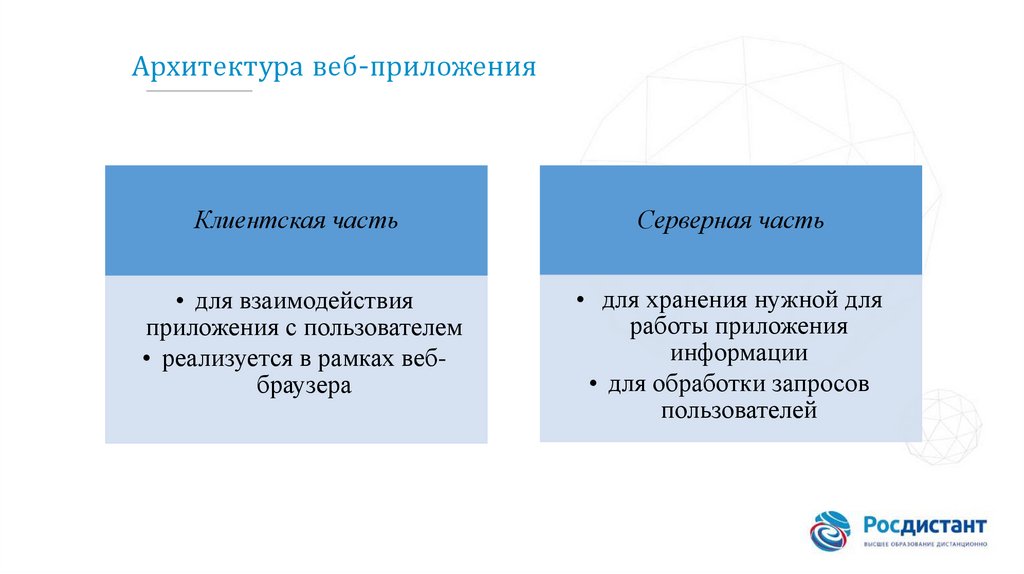 Архитектура веб-приложения

Клиентская часть

• для взаимодействия приложения с пользователем
• реализуется в рамках веб-браузера

Серверная часть

• для хранения нужной для работы приложения информации
• для обработки запросов пользователей

Росдистант
ВЫСШЕЕ ОБРАЗОВАНИЕ ДИСТАНЦИОННО